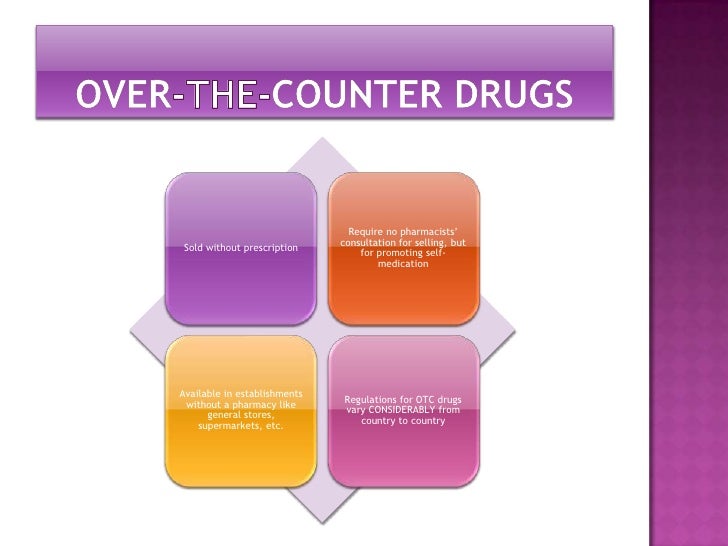 OVER-THE-COUNTER DRUGS

Sold without prescription

Require no pharmacists' consultation for selling, but for promoting self-medication

Available in establishments without a pharmacy like general stores, supermarkets, etc.

Regulations for OTC drugs vary CONSIDERABLY from country to country